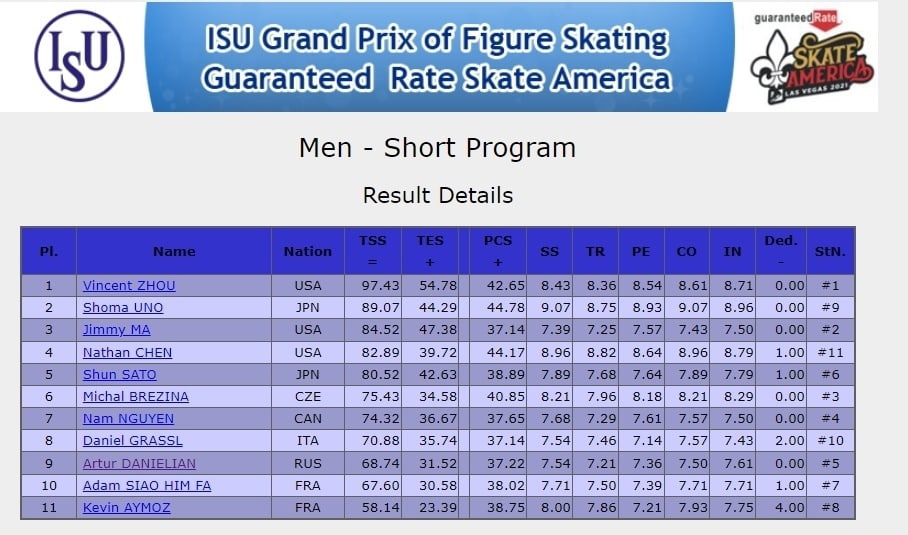 ISU

ISU Grand Prix of Figure Skating
Guaranteed Rate Skate America

guaranteedRate
SKATE AMERICA
LAS VEGAS 2021

Men - Short Program

Result Details

| Pl. | Name | Nation | TSS = | TES + | PCS + | SS | TR | PE | CO | IN | Ded. - | StN. |
|---|---|---|---|---|---|---|---|---|---|---|---|---|
| 1 | Vincent ZHOU | USA | 97.43 | 54.78 | 42.65 | 8.43 | 8.36 | 8.54 | 8.61 | 8.71 | 0.00 | #1 |
| 2 | Shoma UNO | JPN | 89.07 | 44.29 | 44.78 | 9.07 | 8.75 | 8.93 | 9.07 | 8.96 | 0.00 | #9 |
| 3 | Jimmy MA | USA | 84.52 | 47.38 | 37.14 | 7.39 | 7.25 | 7.57 | 7.43 | 7.50 | 0.00 | #2 |
| 4 | Nathan CHEN | USA | 82.89 | 39.72 | 44.17 | 8.96 | 8.82 | 8.64 | 8.96 | 8.79 | 1.00 | #11 |
| 5 | Shun SATO | JPN | 80.52 | 42.63 | 38.89 | 7.89 | 7.68 | 7.64 | 7.89 | 7.79 | 1.00 | #6 |
| 6 | Michal BREZINA | CZE | 75.43 | 34.58 | 40.85 | 8.21 | 7.96 | 8.18 | 8.21 | 8.29 | 0.00 | #3 |
| 7 | Nam NGUYEN | CAN | 74.32 | 36.67 | 37.65 | 7.68 | 7.29 | 7.61 | 7.57 | 7.50 | 0.00 | #4 |
| 8 | Daniel GRASSL | ITA | 70.88 | 35.74 | 37.14 | 7.54 | 7.46 | 7.14 | 7.57 | 7.43 | 2.00 | #10 |
| 9 | Artur DANIELIAN | RUS | 68.74 | 31.52 | 37.22 | 7.54 | 7.21 | 7.36 | 7.50 | 7.61 | 0.00 | #5 |
| 10 | Adam SIAO HIM FA | FRA | 67.60 | 30.58 | 38.02 | 7.71 | 7.50 | 7.39 | 7.71 | 7.71 | 1.00 | #7 |
| 11 | Kevin AYMOZ | FRA | 58.14 | 23.39 | 38.75 | 8.00 | 7.86 | 7.21 | 7.93 | 7.75 | 4.00 | #8 |